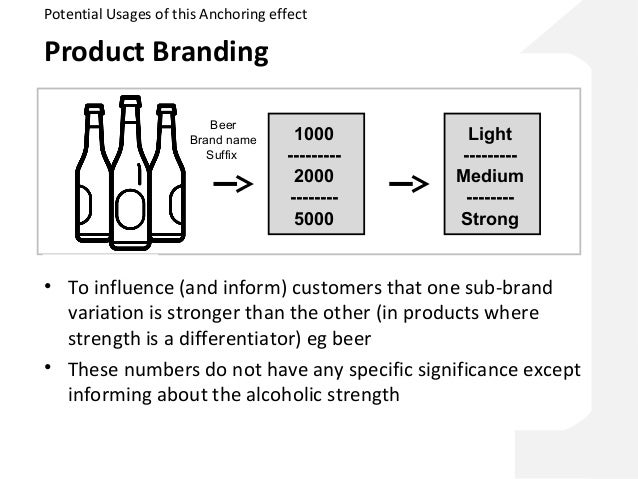 Potential Usages of this Anchoring effect

Product Branding

Beer
Brand name
Suffix

1000
---------
2000
--------
5000

Light
---------
Medium
--------
Strong

• To influence (and inform) customers that one sub-brand variation is stronger than the other (in products where strength is a differentiator) eg beer

• These numbers do not have any specific significance except informing about the alcoholic strength